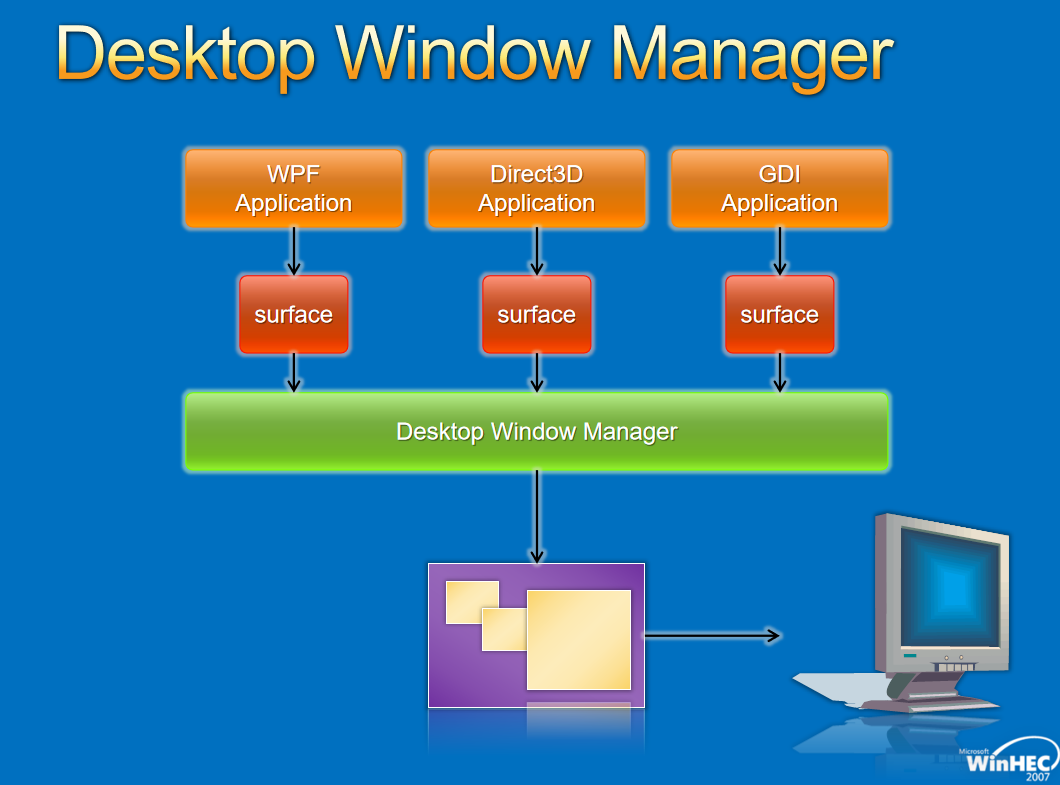 Desktop Window Manager

WPF Application

Direct3D Application

GDI Application

surface

surface

surface

Desktop Window Manager

Microsoft WinHEC 2007